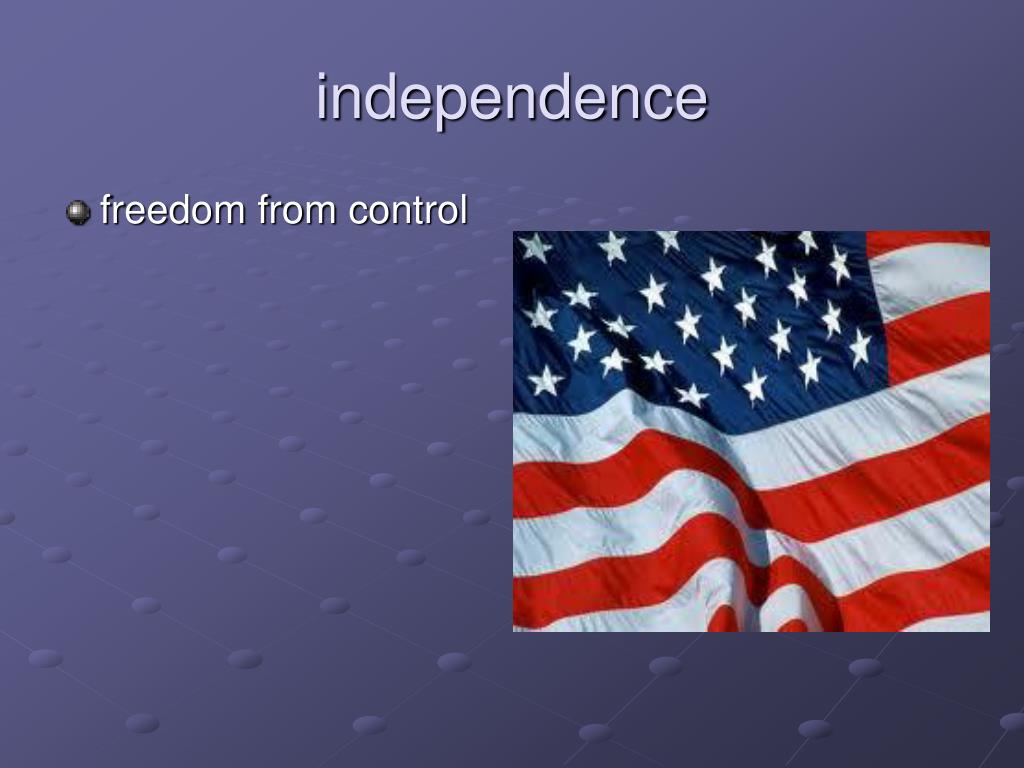 independence

freedom from control